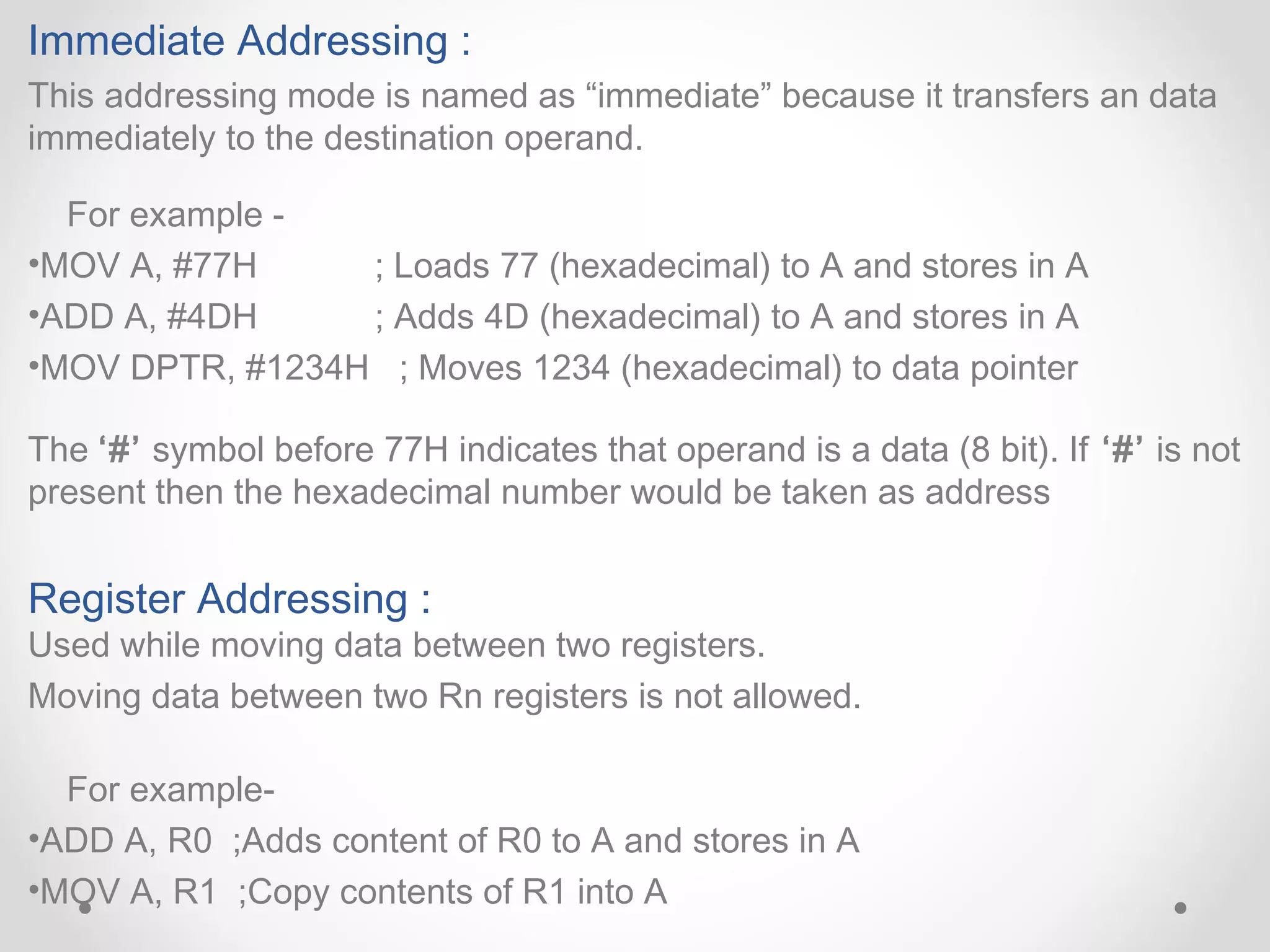 Immediate Addressing :

This addressing mode is named as “immediate” because it transfers an data immediately to the destination operand.

For example -

•MOV A, #77H ; Loads 77 (hexadecimal) to A and stores in A

•ADD A, #4DH ; Adds 4D (hexadecimal) to A and stores in A

•MOV DPTR, #1234H ; Moves 1234 (hexadecimal) to data pointer

The ‘#’ symbol before 77H indicates that operand is a data (8 bit). If ‘#’ is not present then the hexadecimal number would be taken as address

Register Addressing :

Used while moving data between two registers.

Moving data between two Rn registers is not allowed.

For example-

•ADD A, R0 ;Adds content of R0 to A and stores in A

•MOV A, R1 ;Copy contents of R1 into A